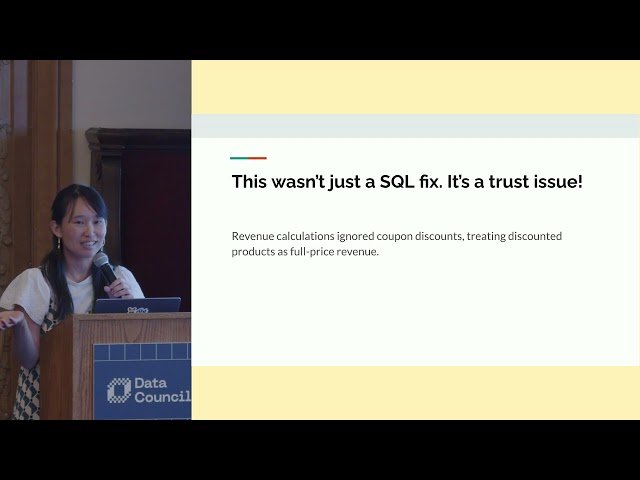 Data Council

This wasn't just a SQL fix. It's a trust issue!

Revenue calculations ignored coupon discounts, treating discounted products as full-price revenue.